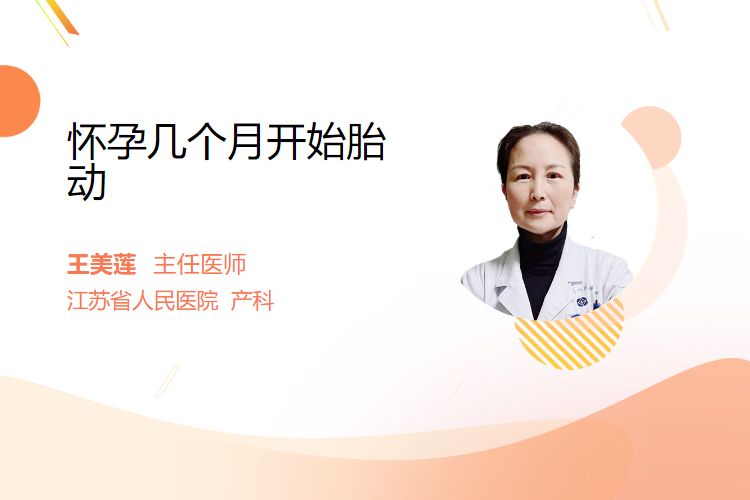 怀孕几个月开始胎动

王美莲 主任医师
江苏省人民医院 产科